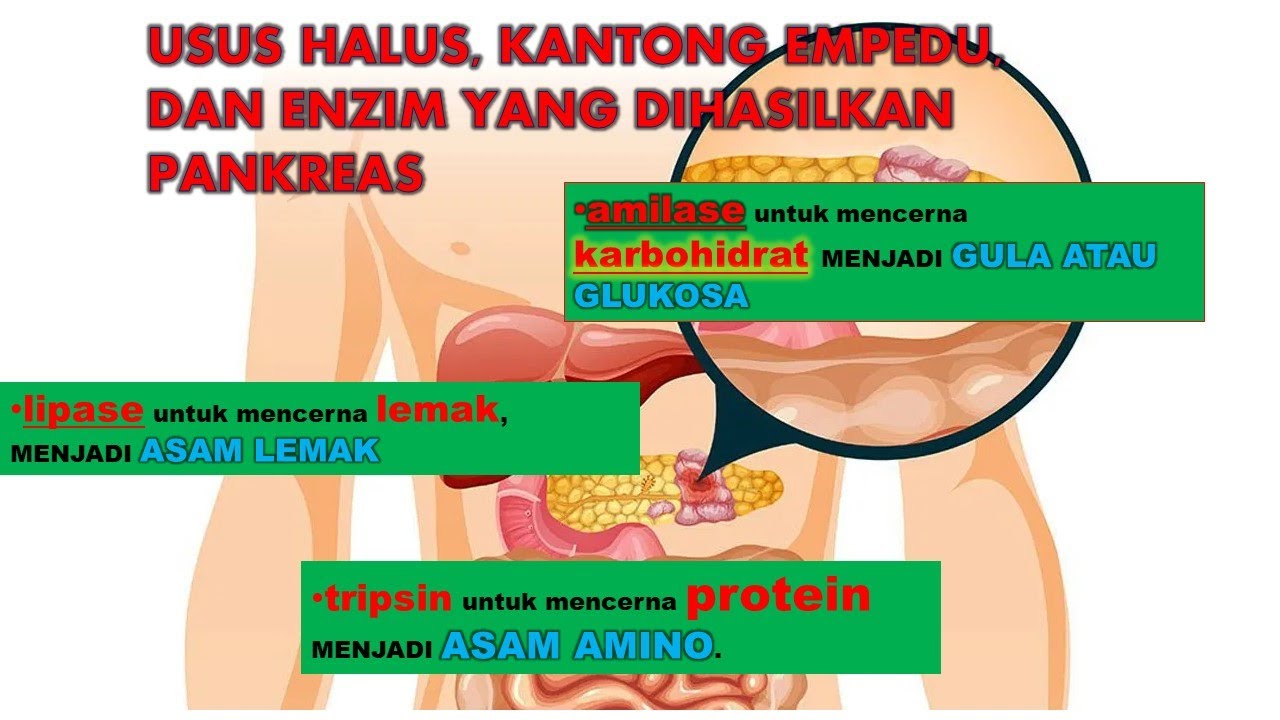 USUS HALUS, KANTONG EMPEDU, DAN ENZIM YANG DIHASILKAN PANKREAS

•amilase untuk mencerna karbohidrat MENJADI GULA ATAU GLUKOSA

•lipase untuk mencerna lemak, MENJADI ASAM LEMAK

•tripsin untuk mencerna protein MENJADI ASAM AMINO.